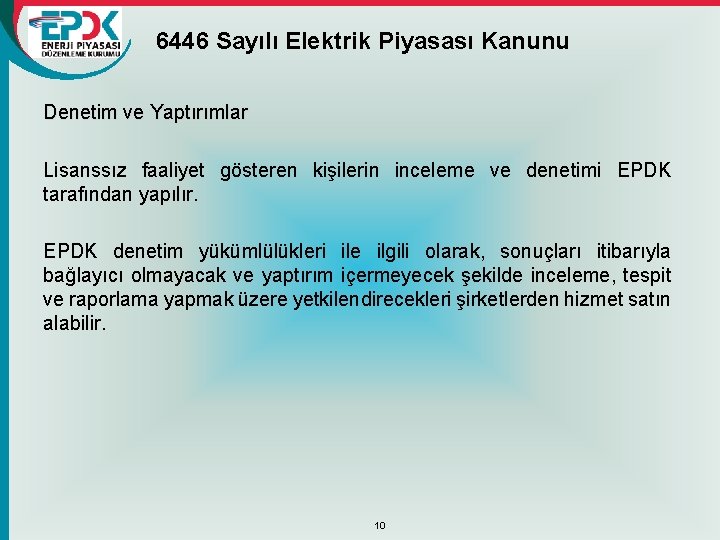 EPDK
ENERJİ PİYASASI
DÜZENLEME KURUMU

6446 Sayılı Elektrik Piyasası Kanunu

Denetim ve Yaptırımlar

Lisanssız faaliyet gösteren kişilerin inceleme ve denetimi EPDK tarafından yapılır.

EPDK denetim yükümlülükleri ile ilgili olarak, sonuçları itibarıyla bağlayıcı olmayacak ve yaptırım içermeyecek şekilde inceleme, tespit ve raporlama yapmak üzere yetkilendirecekleri şirketlerden hizmet satın alabilir.

10